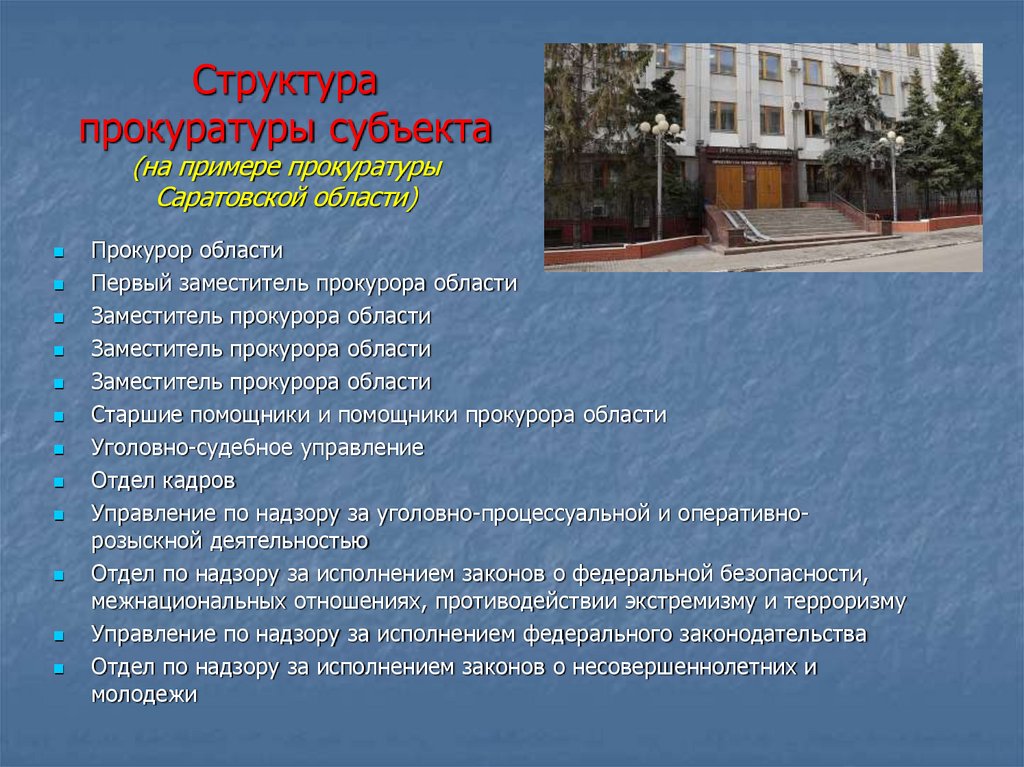 Структура прокуратуры субъекта
(на примере прокуратуры Саратовской области)

- Прокурор области
- Первый заместитель прокурора области
- Заместитель прокурора области
- Заместитель прокурора области
- Заместитель прокурора области
- Старшие помощники и помощники прокурора области
- Уголовно-судебное управление
- Отдел кадров
- Управление по надзору за уголовно-процессуальной и оперативно-розыскной деятельностью
- Отдел по надзору за исполнением законов о федеральной безопасности, межнациональных отношениях, противодействии экстремизму и терроризму
- Управление по надзору за исполнением федерального законодательства
- Отдел по надзору за исполнением законов о несовершеннолетних и молодежи